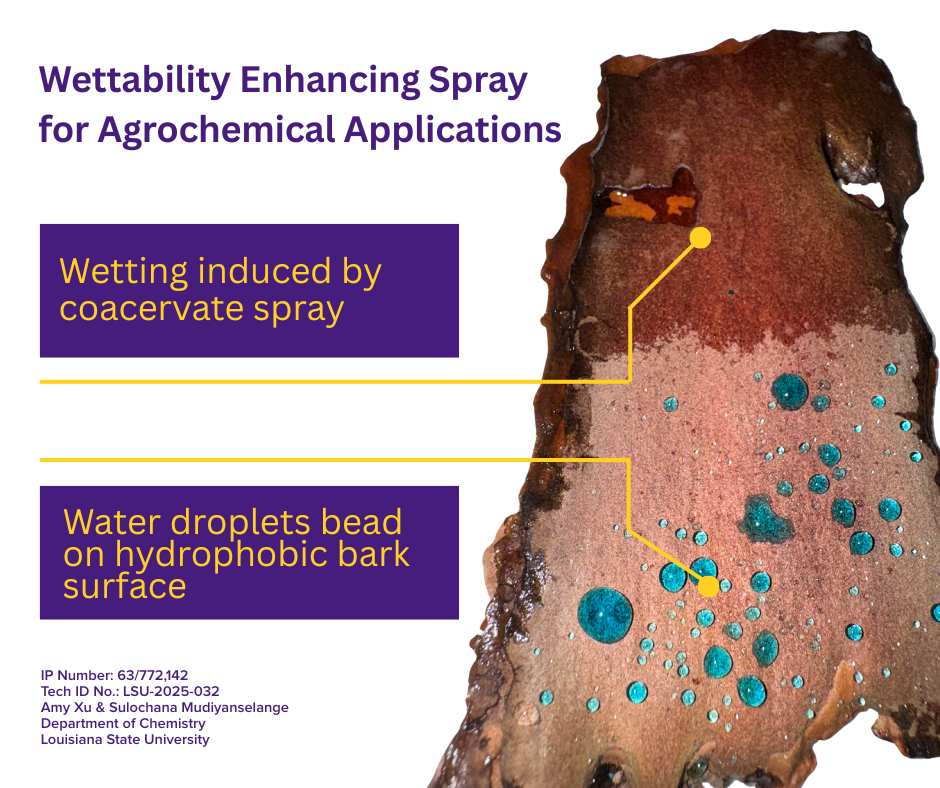 Wettability Enhancing Spray for Agrochemical Applications

Wetting induced by coacervate spray

Water droplets bead on hydrophobic bark surface

IP Number: 63/772,142
Tech ID No.: LSU-2025-032
Amy Xu & Sulochana Mudiyanselange
Department of Chemistry
Louisiana State University